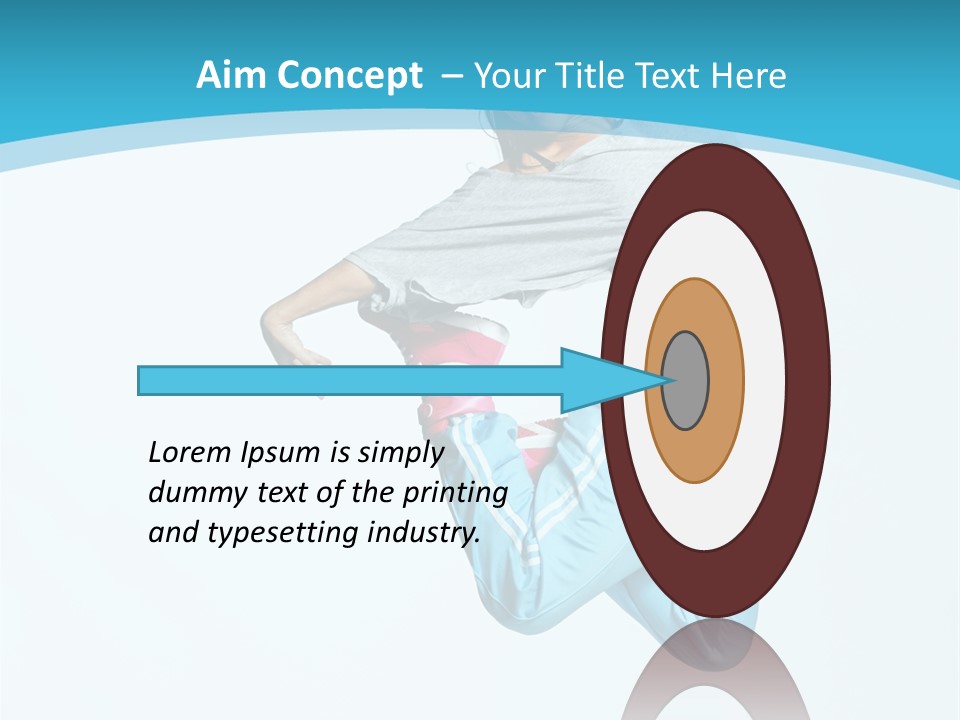 Aim Concept – Your Title Text Here

Lorem Ipsum is simply dummy text of the printing and typesetting industry.